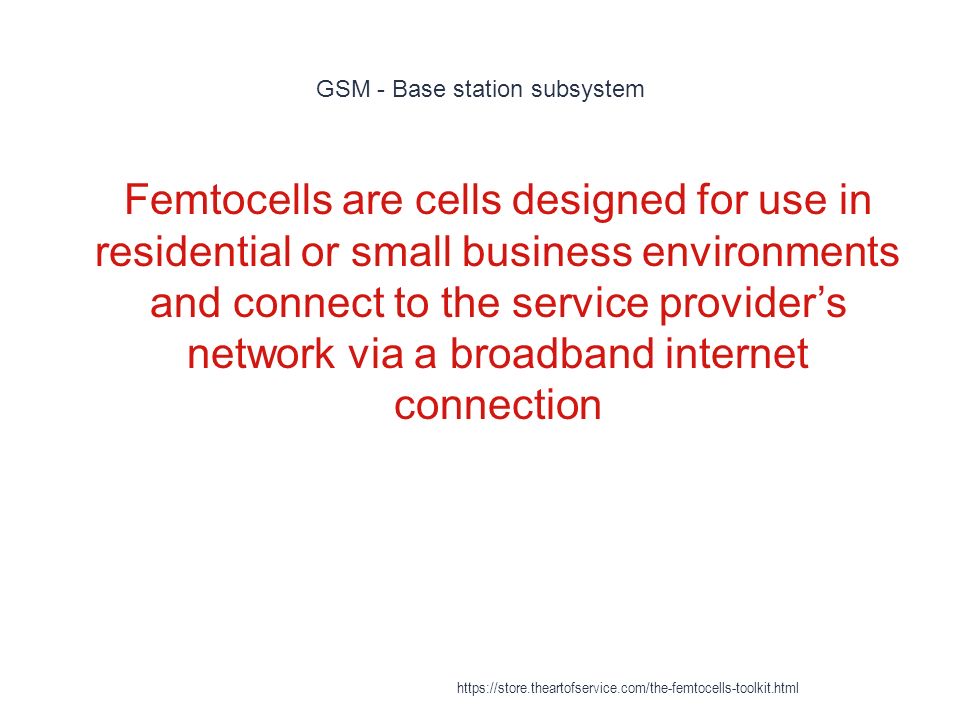 GSM - Base station subsystem

Femtocells are cells designed for use in residential or small business environments and connect to the service provider’s network via a broadband internet connection

https://store.theartofservice.com/the-femtocells-toolkit.html